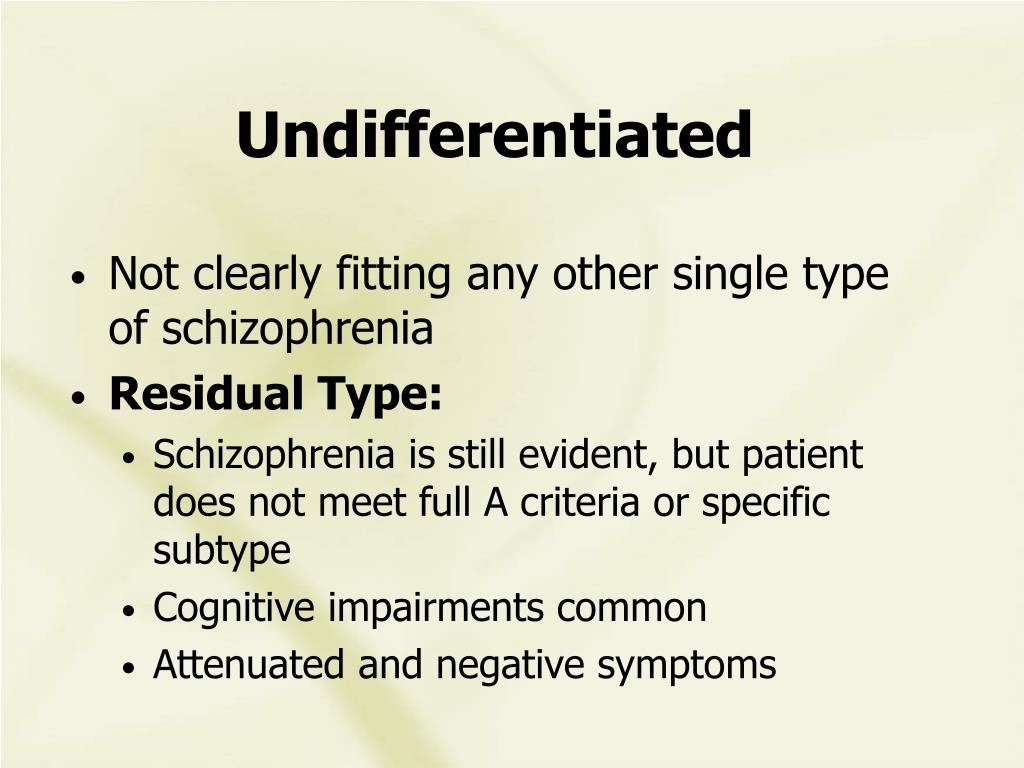 Undifferentiated

• Not clearly fitting any other single type of schizophrenia
• Residual Type:
  • Schizophrenia is still evident, but patient does not meet full A criteria or specific subtype
  • Cognitive impairments common
  • Attenuated and negative symptoms